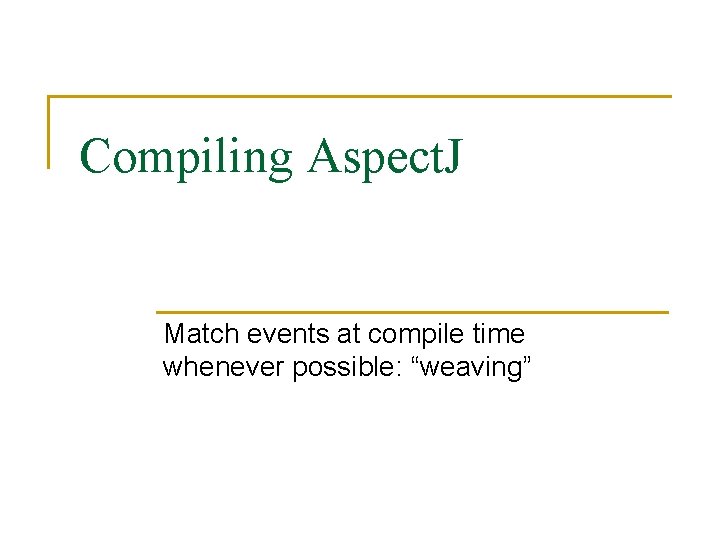 Compiling AspectJ

Match events at compile time whenever possible: “weaving”